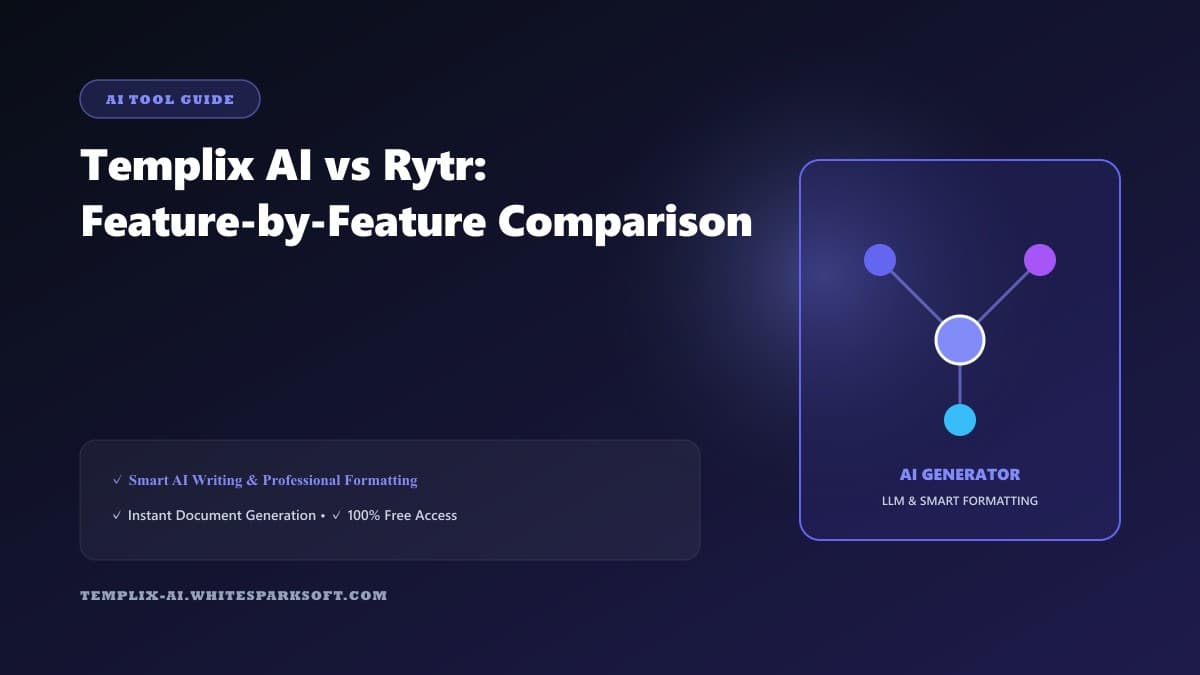 AI TOOL GUIDE

Templix AI vs Rytr: Feature-by-Feature Comparison

✓ Smart AI Writing & Professional Formatting

✓ Instant Document Generation • ✓ 100% Free Access

TEMPLIX-AI.WHITESPARKSOFT.COM

AI GENERATOR

LLM & SMART FORMATTING